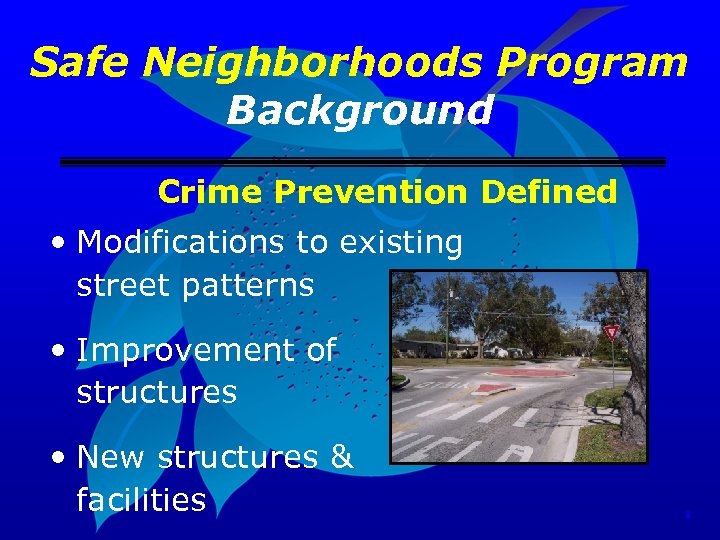 Safe Neighborhoods Program
Background

Crime Prevention Defined

• Modifications to existing street patterns

• Improvement of structures

• New structures & facilities